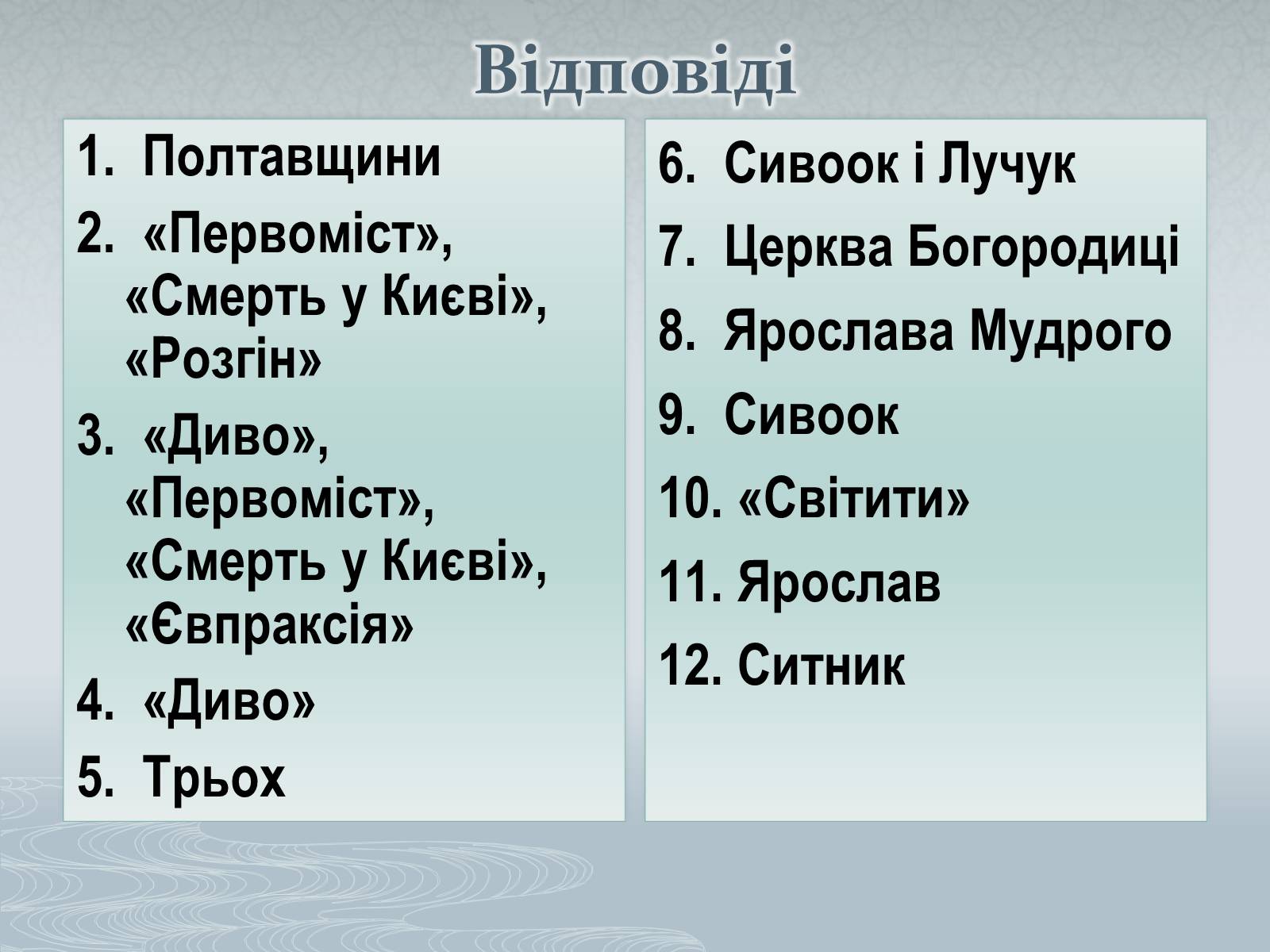 Відповіді

1. Полтавщини
2. «Первоміст», «Смерть у Києві», «Розгін»
3. «Диво», «Первоміст», «Смерть у Києві», «Євпраксія»
4. «Диво»
5. Трьох

6. Сивоок і Лучук
7. Церква Богородиці
8. Ярослава Мудрого
9. Сивоок
10. «Світити»
11. Ярослав
12. Ситник